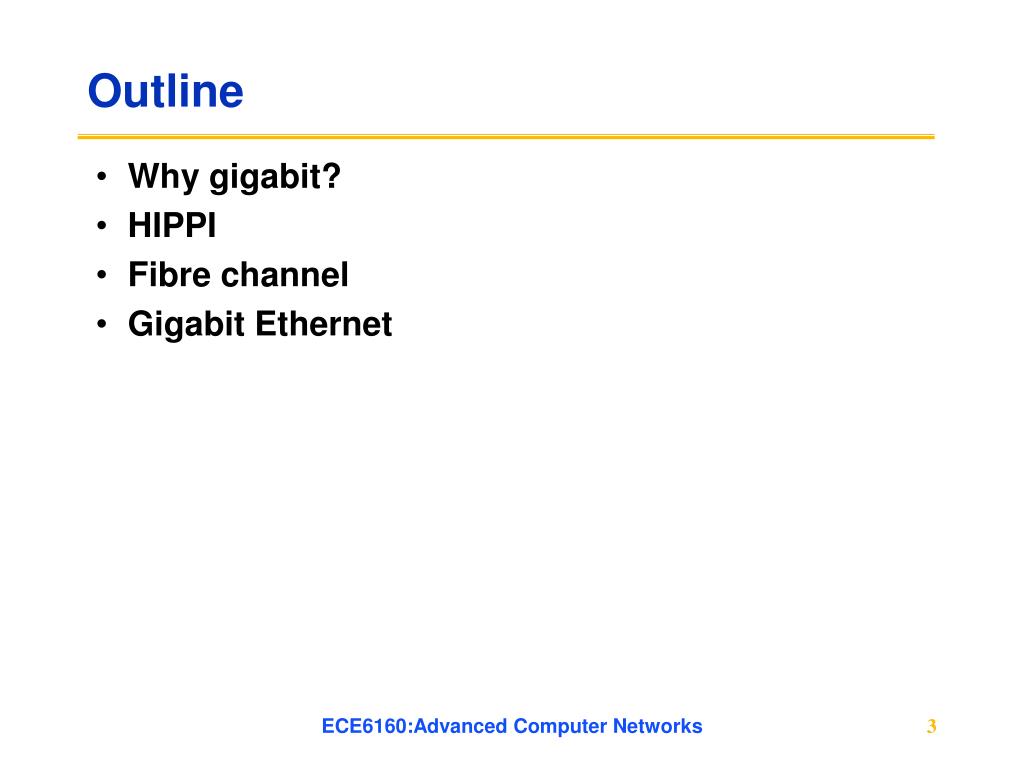 Outline

• Why gigabit?
• HIPPI
• Fibre channel
• Gigabit Ethernet

ECE6160:Advanced Computer Networks

3